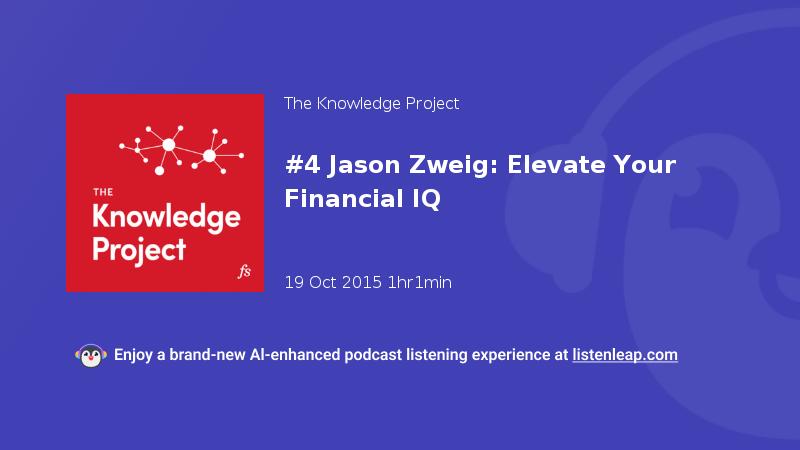 THE
Knowledge
Project
fs

The Knowledge Project

#4 Jason Zweig: Elevate Your Financial IQ

19 Oct 2015 1hr1min

Enjoy a brand-new AI-enhanced podcast listening experience at listenleap.com